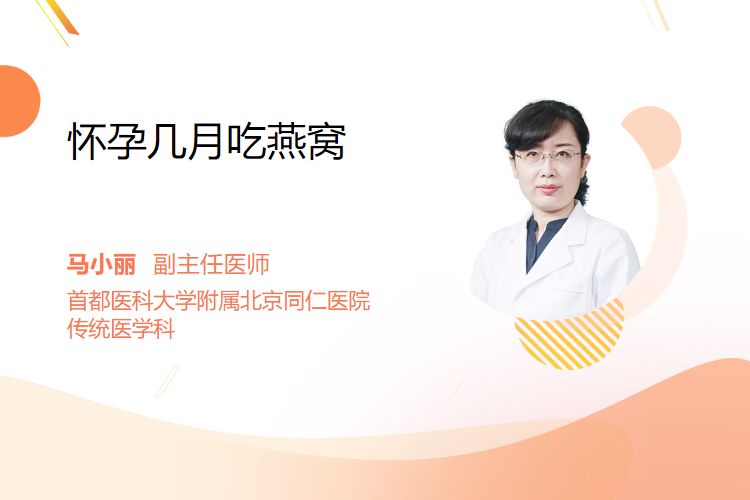 怀孕几月吃燕窝

马小丽 副主任医师
首都医科大学附属北京同仁医院
传统医学科